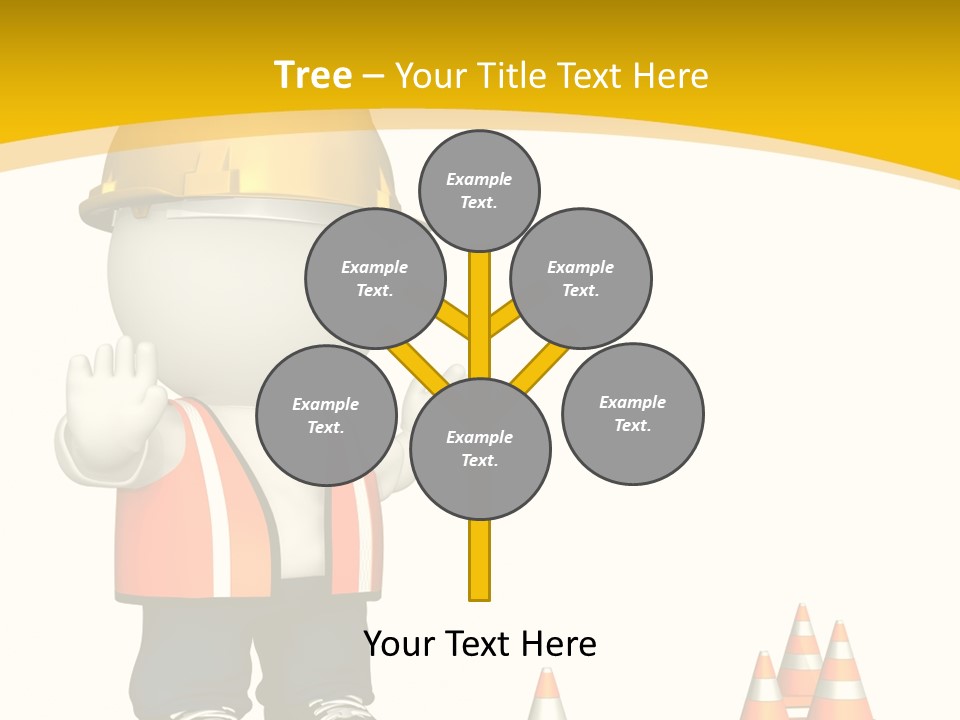 Tree – Your Title Text Here

Example Text.

Example Text.

Example Text.

Example Text.

Example Text.

Example Text.

Your Text Here